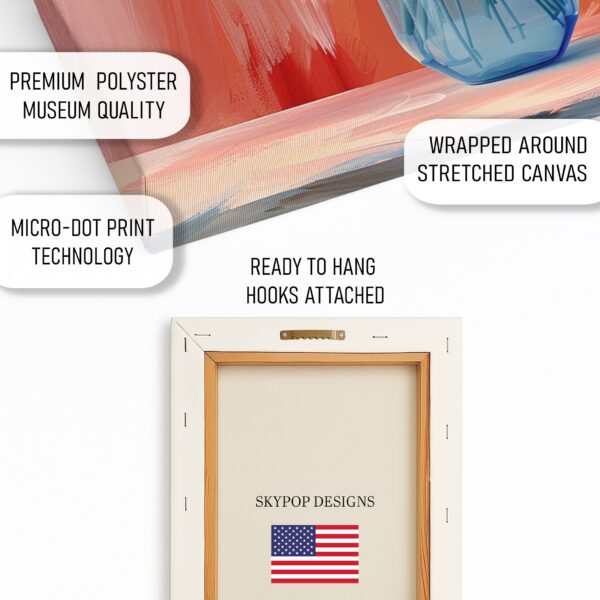 PREMIUM POLYSTER MUSEUM QUALITY

WRAPPED AROUND STRETCHED CANVAS

MICRO-DOT PRINT TECHNOLOGY

READY TO HANG HOOKS ATTACHED

SKYPOP DESIGNS